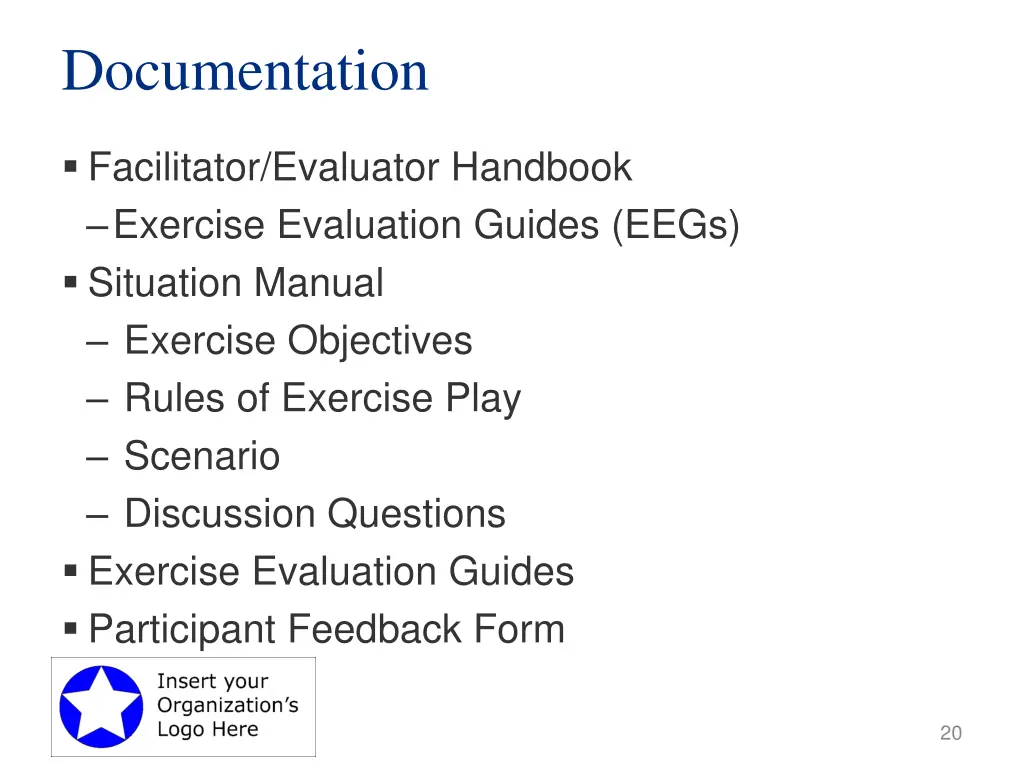 Documentation

▪ Facilitator/Evaluator Handbook
– Exercise Evaluation Guides (EEGs)
▪ Situation Manual
– Exercise Objectives
– Rules of Exercise Play
– Scenario
– Discussion Questions
▪ Exercise Evaluation Guides
▪ Participant Feedback Form

Insert your Organization's Logo Here

20